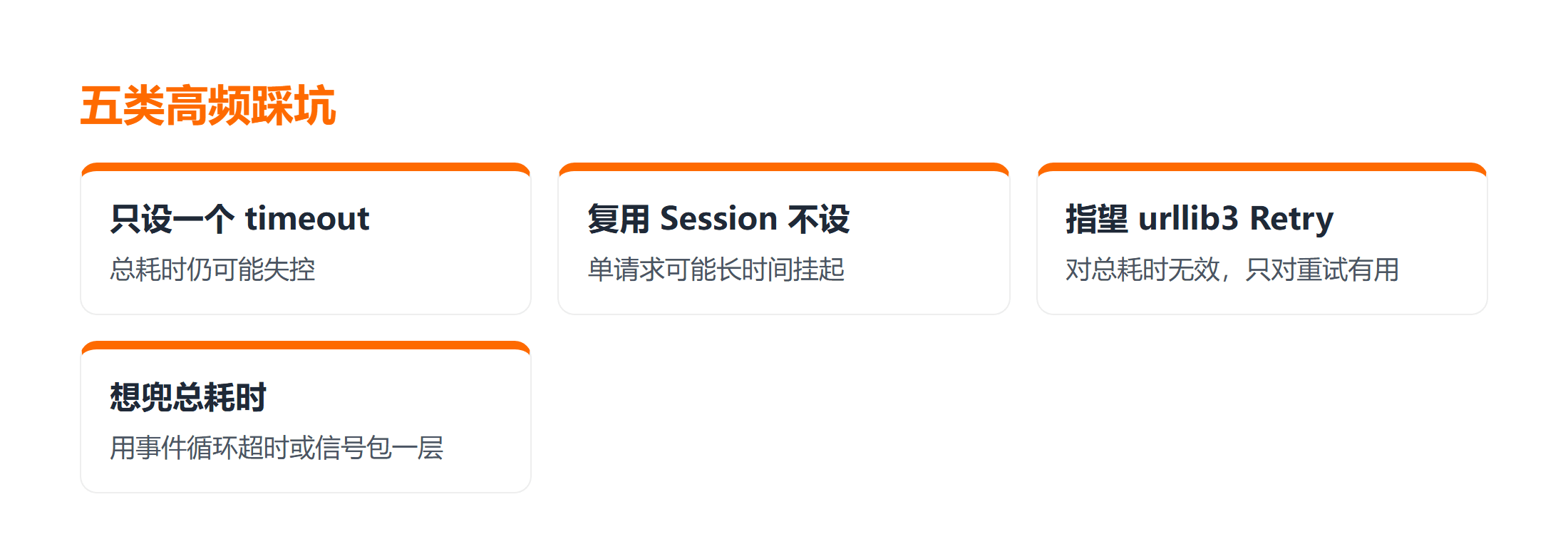 五类高频踩坑

只设一个timeout
总耗时仍可能失控

复用Session不设
单请求可能长时间挂起

指望urllib3 Retry
对总耗时无效，只对重试有用

想兜总耗时
用事件循环超时或信号包一层